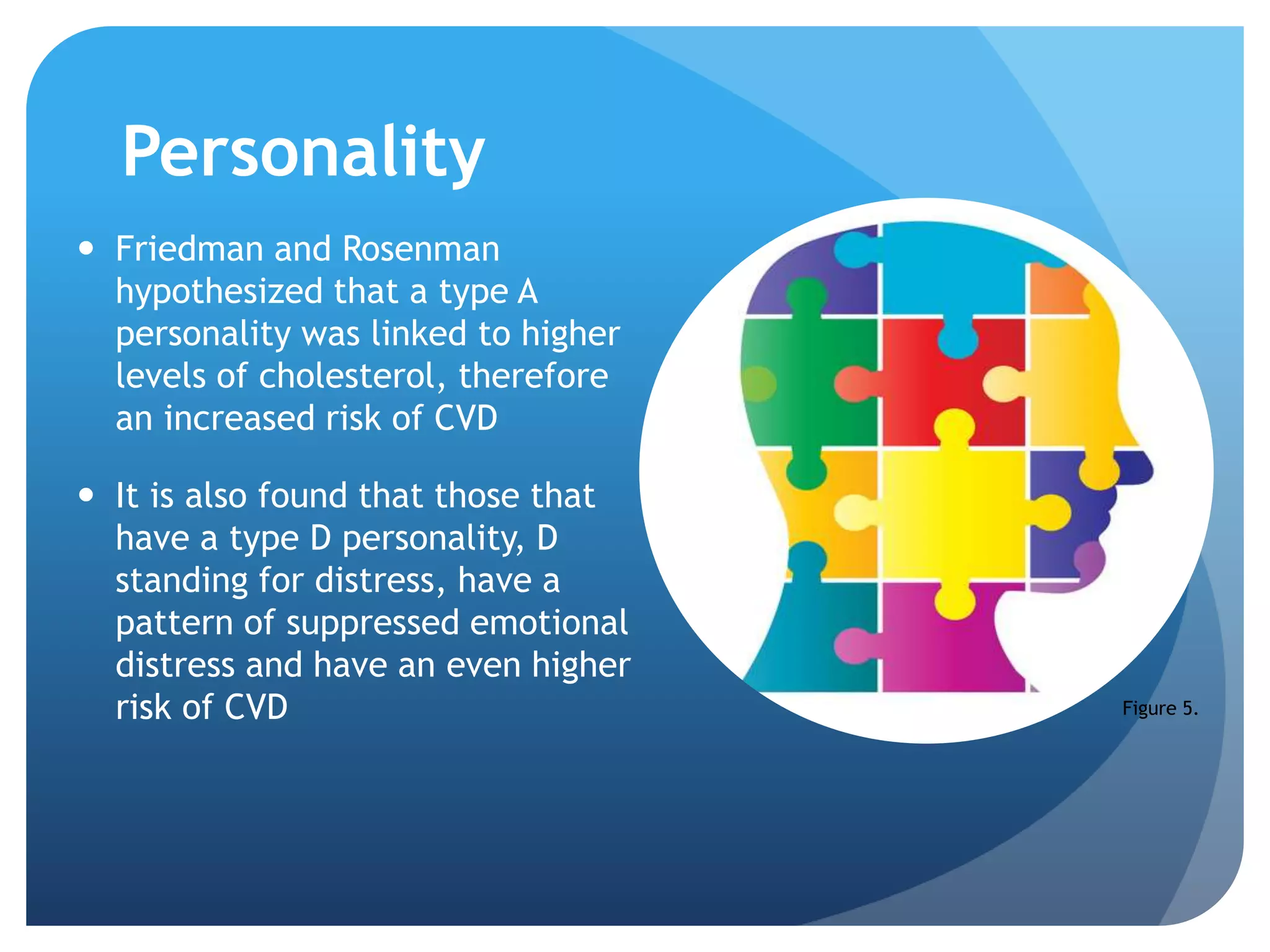 Personality

• Friedman and Rosenman hypothesized that a type A personality was linked to higher levels of cholesterol, therefore an increased risk of CVD

• It is also found that those that have a type D personality, D standing for distress, have a pattern of suppressed emotional distress and have an even higher risk of CVD

Figure 5.